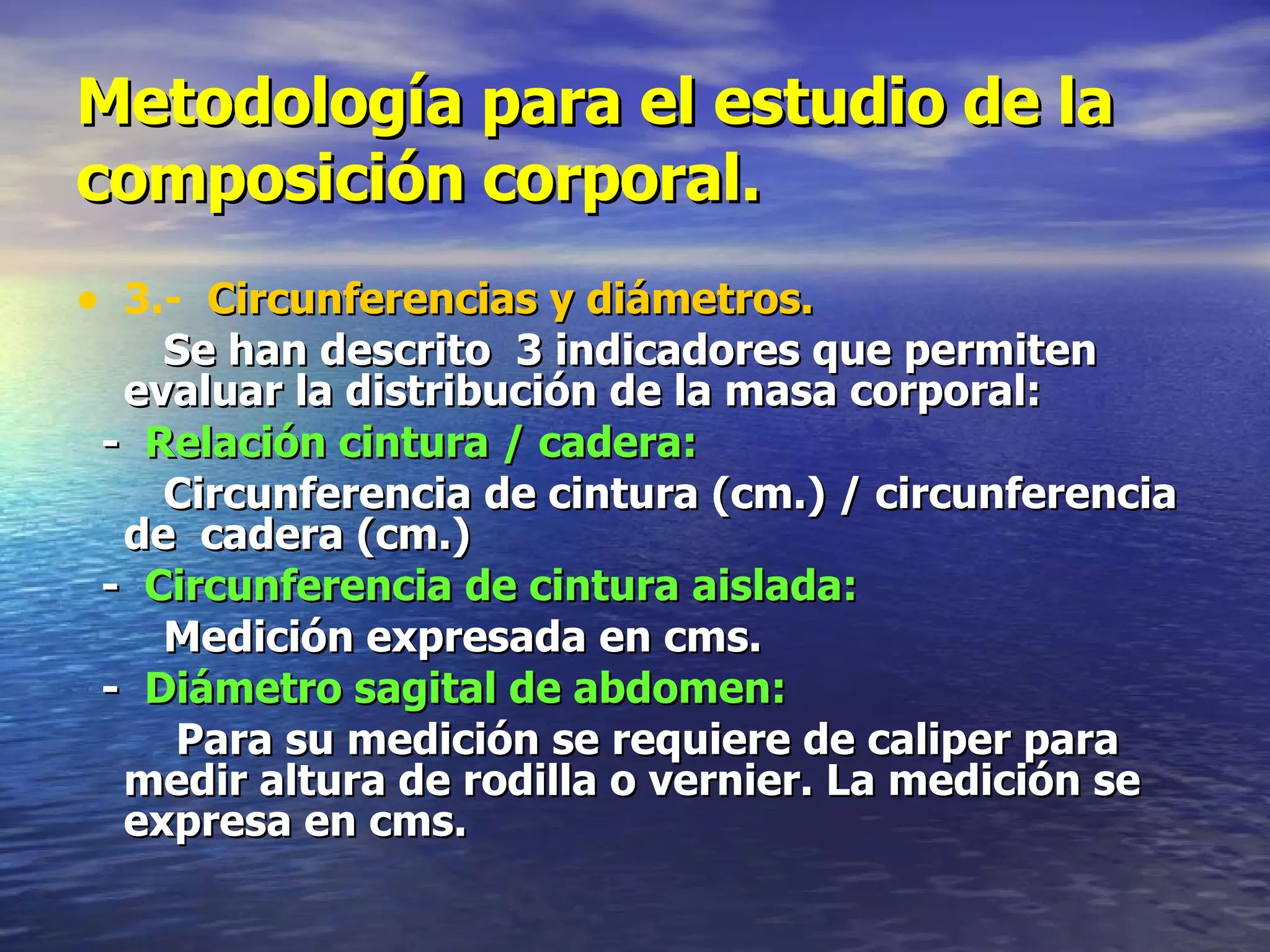 Metodología para el estudio de la composición corporal.

• 3.- Circunferencias y diámetros.

Se han descrito 3 indicadores que permiten evaluar la distribución de la masa corporal:

- Relación cintura / cadera:

Circunferencia de cintura (cm.) / circunferencia de cadera (cm.)

- Circunferencia de cintura aislada:

Medición expresada en cms.

- Diámetro sagital de abdomen:

Para su medición se requiere de caliper para medir altura de rodilla o vernier. La medición se expresa en cms.